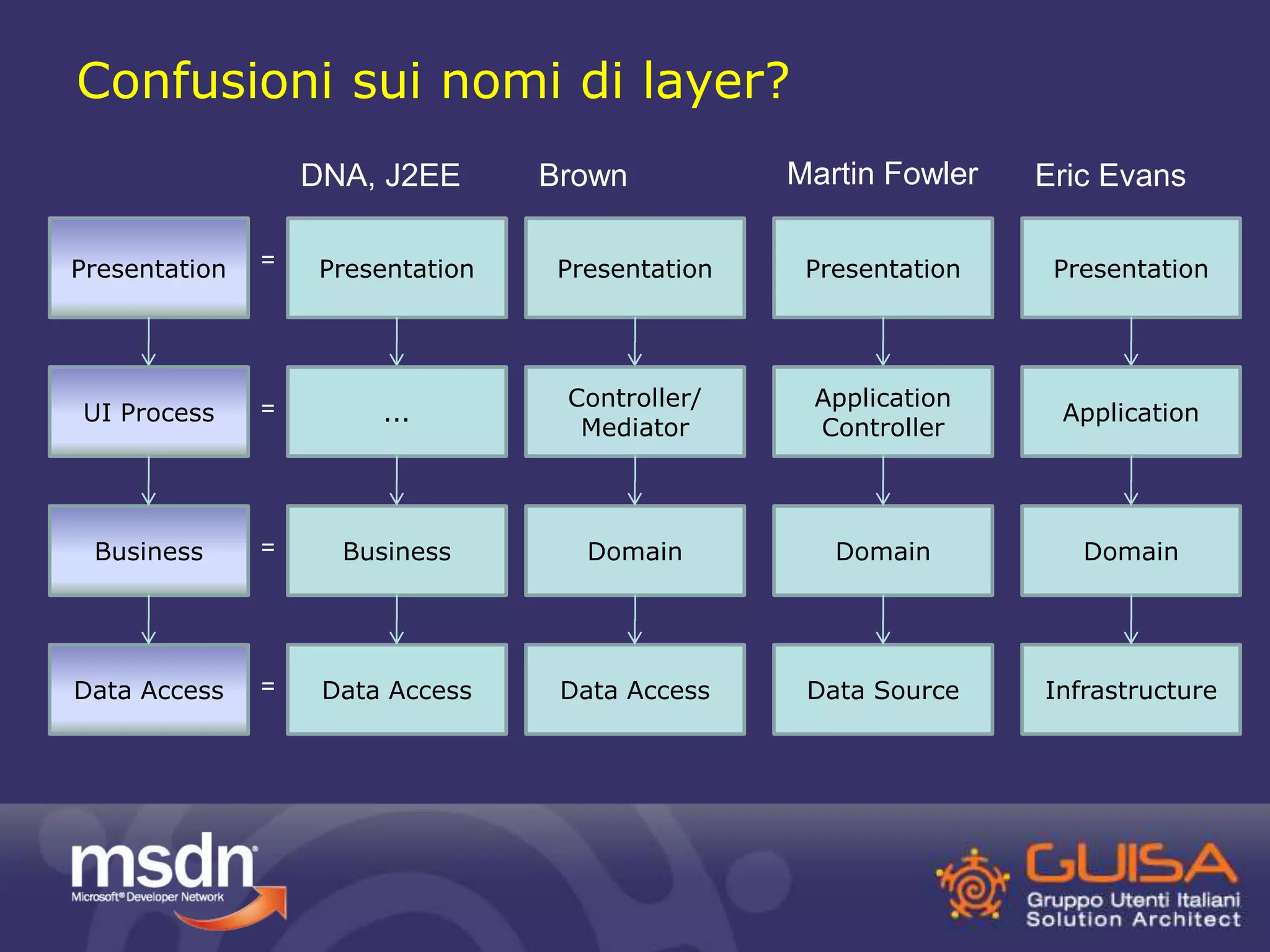 Confusioni sui nomi di layer?

| | | DNA, J2EE | Brown | Martin Fowler | Eric Evans |
|---|---|---|---|---|---|
| Presentation | = | Presentation | Presentation | Presentation | Presentation |
| UI Process | = | ... | Controller/ Mediator | Application Controller | Application |
| Business | = | Business | Domain | Domain | Domain |
| Data Access | = | Data Access | Data Access | Data Source | Infrastructure |

msdn
Microsoft® Developer Network

GUISA
Gruppo Utenti Italiani
Solution Architect